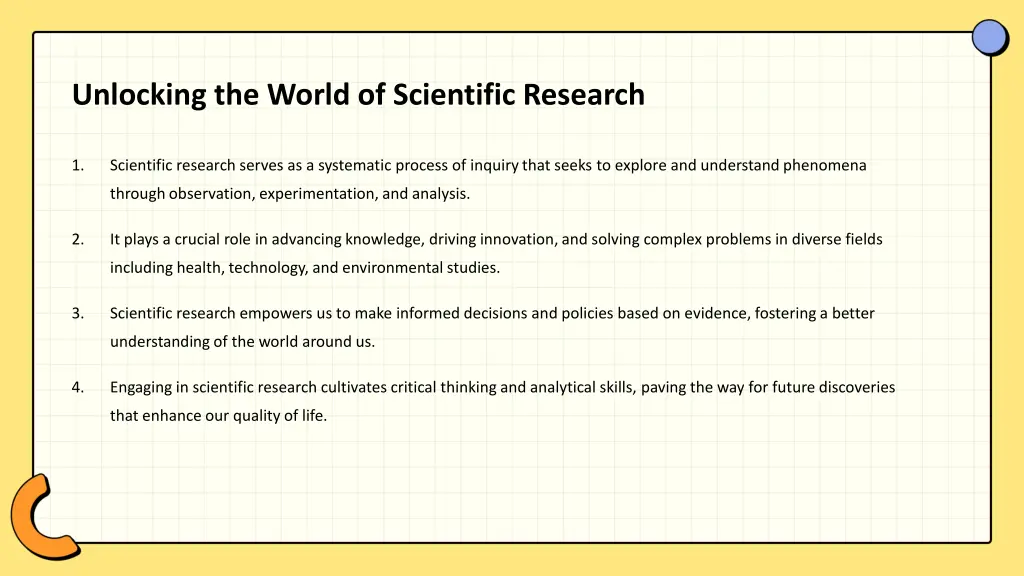 Unlocking the World of Scientific Research

1. Scientific research serves as a systematic process of inquiry that seeks to explore and understand phenomena through observation, experimentation, and analysis.

2. It plays a crucial role in advancing knowledge, driving innovation, and solving complex problems in diverse fields including health, technology, and environmental studies.

3. Scientific research empowers us to make informed decisions and policies based on evidence, fostering a better understanding of the world around us.

4. Engaging in scientific research cultivates critical thinking and analytical skills, paving the way for future discoveries that enhance our quality of life.